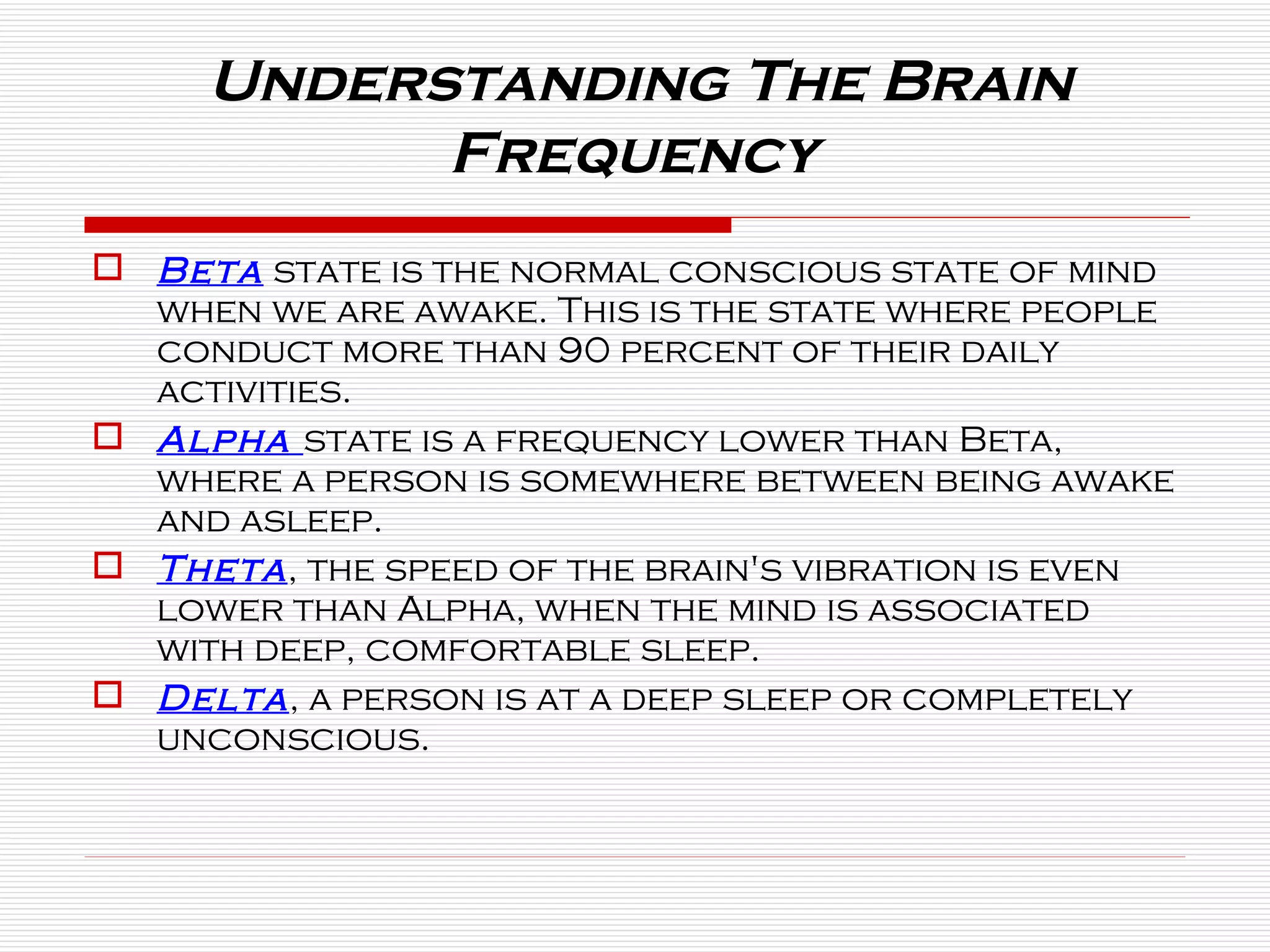 Understanding The Brain Frequency

Beta state is the normal conscious state of mind when we are awake. This is the state where people conduct more than 90 percent of their daily activities.

Alpha state is a frequency lower than Beta, where a person is somewhere between being awake and asleep.

Theta, the speed of the brain's vibration is even lower than Alpha, when the mind is associated with deep, comfortable sleep.

Delta, a person is at a deep sleep or completely unconscious.